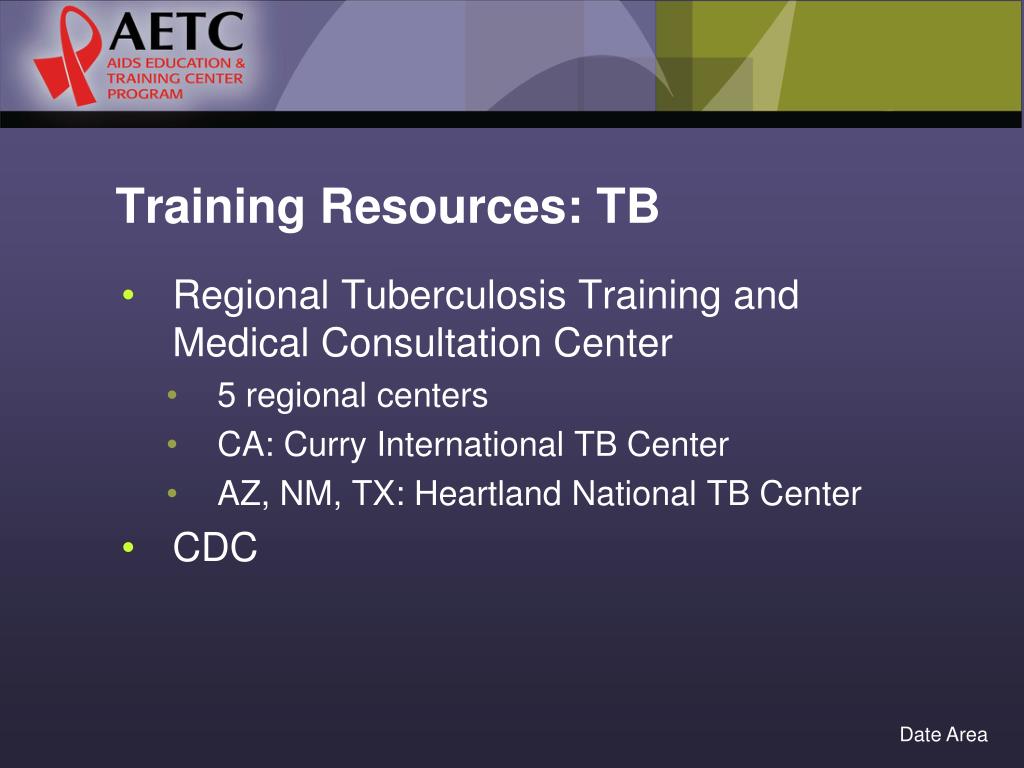 AETC
AIDS EDUCATION & TRAINING CENTER PROGRAM

Training Resources: TB

• Regional Tuberculosis Training and Medical Consultation Center
  • 5 regional centers
  • CA: Curry International TB Center
  • AZ, NM, TX: Heartland National TB Center
• CDC

Date Area